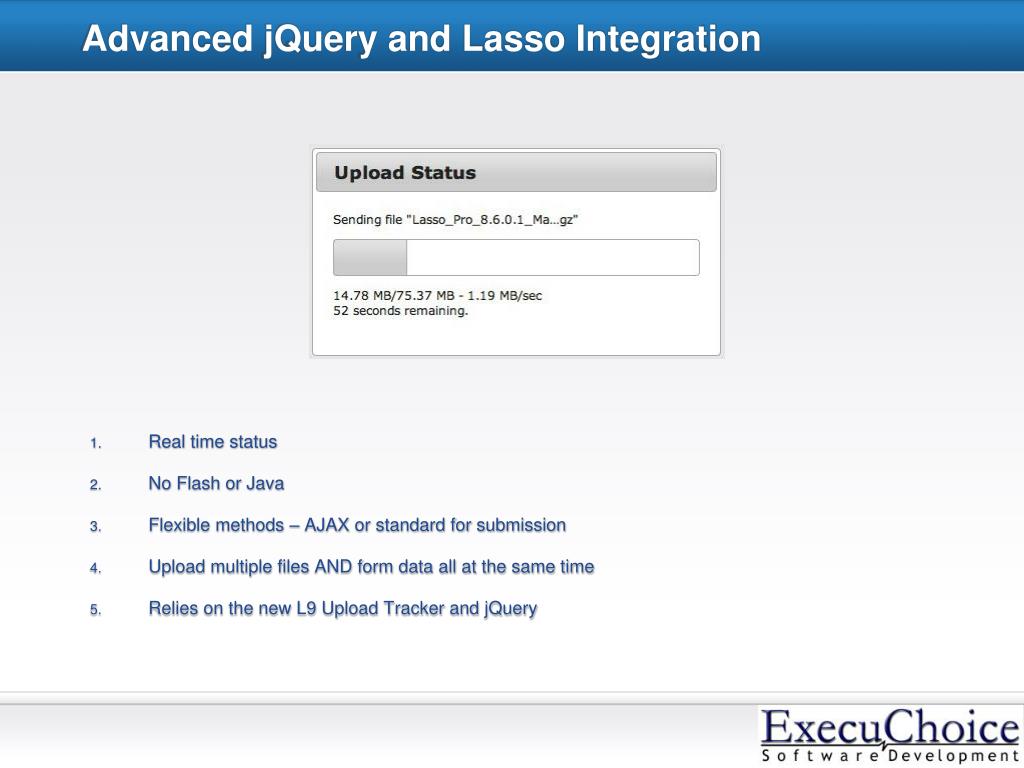 Advanced jQuery and Lasso Integration

Upload Status

Sending file "Lasso_Pro_8.6.0.1_Ma...gz"

14.78 MB/75.37 MB - 1.19 MB/sec
52 seconds remaining.

1. Real time status
2. No Flash or Java
3. Flexible methods – AJAX or standard for submission
4. Upload multiple files AND form data all at the same time
5. Relies on the new L9 Upload Tracker and jQuery

ExecuChoice
Software Development